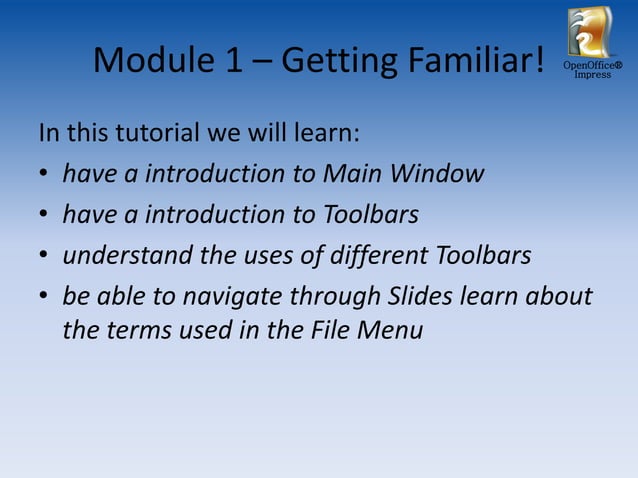 Module 1 – Getting Familiar!

OpenOffice®
Impress

In this tutorial we will learn:

• have a introduction to Main Window
• have a introduction to Toolbars
• understand the uses of different Toolbars
• be able to navigate through Slides learn about the terms used in the File Menu